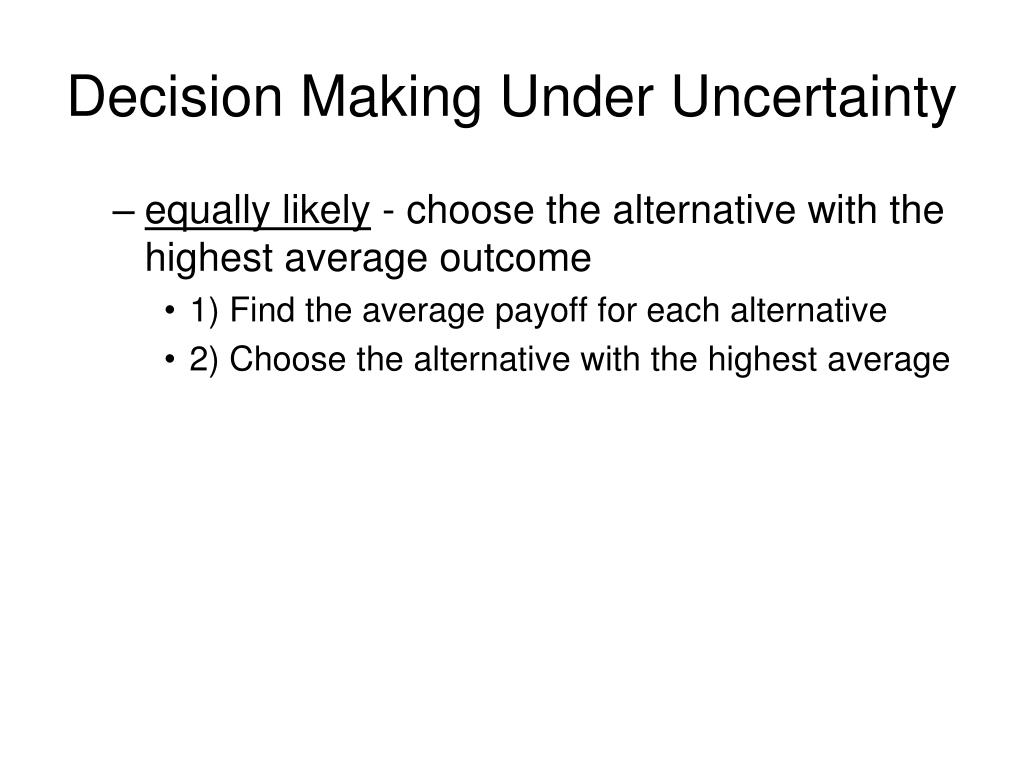 Decision Making Under Uncertainty

– equally likely - choose the alternative with the highest average outcome

• 1) Find the average payoff for each alternative

• 2) Choose the alternative with the highest average